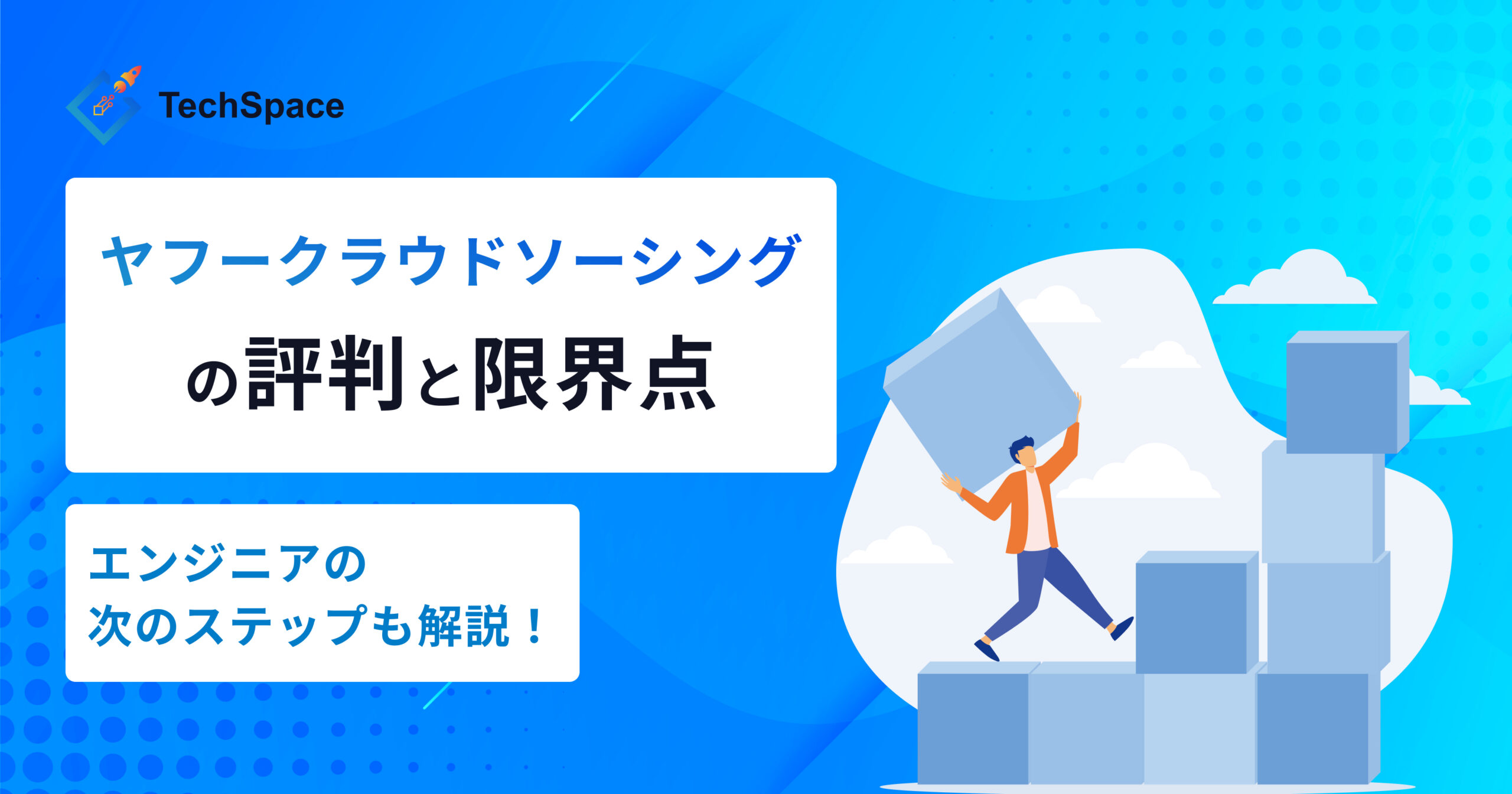 TechSpace

ヤフークラウドソーシング
の評判と限界点

エンジニアの
次のステップも解説！